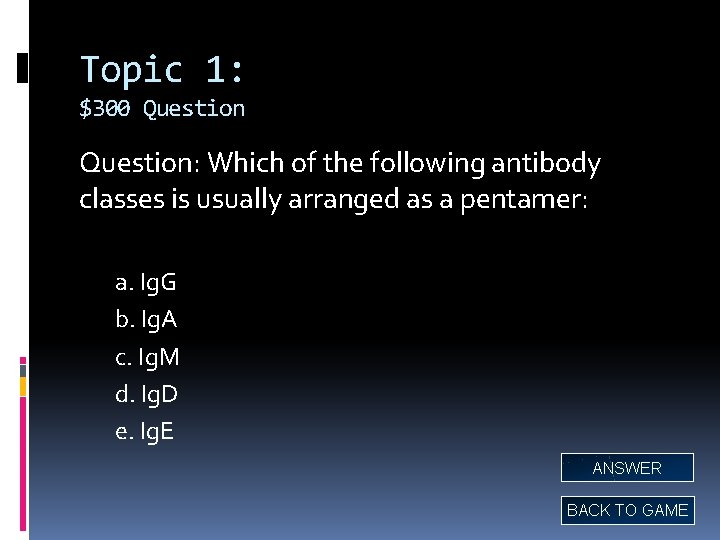 Topic 1:
$300 Question

Question: Which of the following antibody classes is usually arranged as a pentamer:

a. IgG
b. IgA
c. IgM
d. IgD
e. IgE

ANSWER

BACK TO GAME